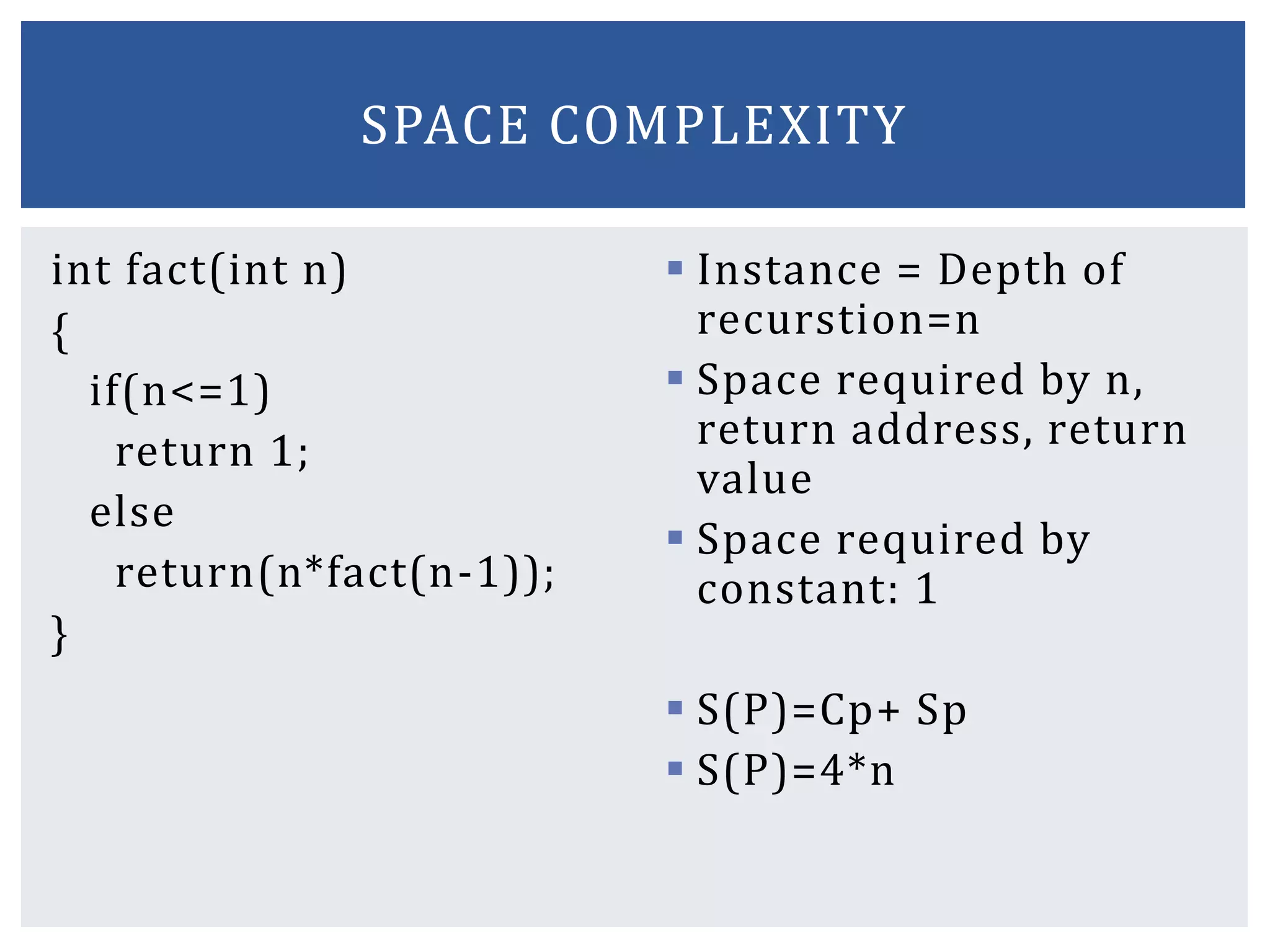 SPACE COMPLEXITY

int fact(int n)
{
if(n<=1)
return 1;
else
return(n*fact(n-1));
}

▪ Instance = Depth of recurstion=n
▪ Space required by n, return address, return value
▪ Space required by constant: 1

▪ S(P)=Cp+ Sp
▪ S(P)=4*n